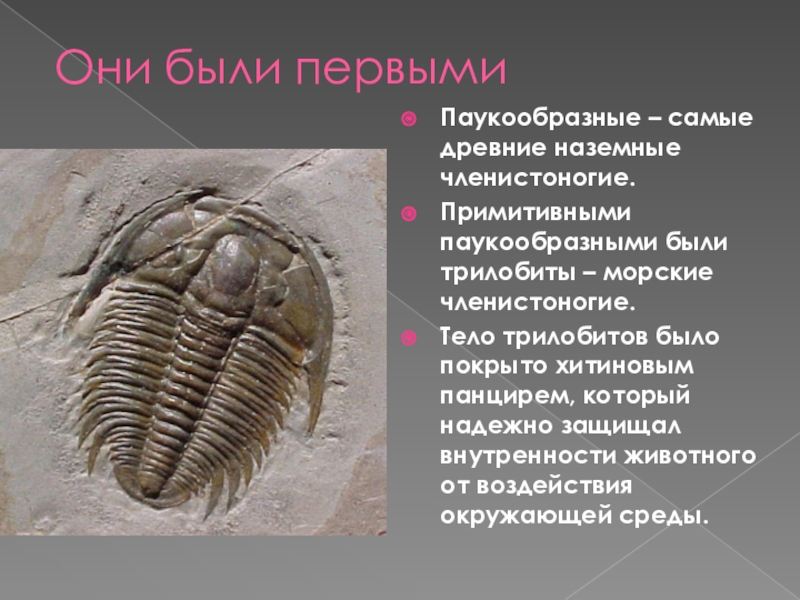 Они были первыми

Паукообразные – самые древние наземные членистоногие.

Примитивными паукообразными были трилобиты – морские членистоногие.

Тело трилобитов было покрыто хитиновым панцирем, который надежно защищал внутренности животного от воздействия окружающей среды.